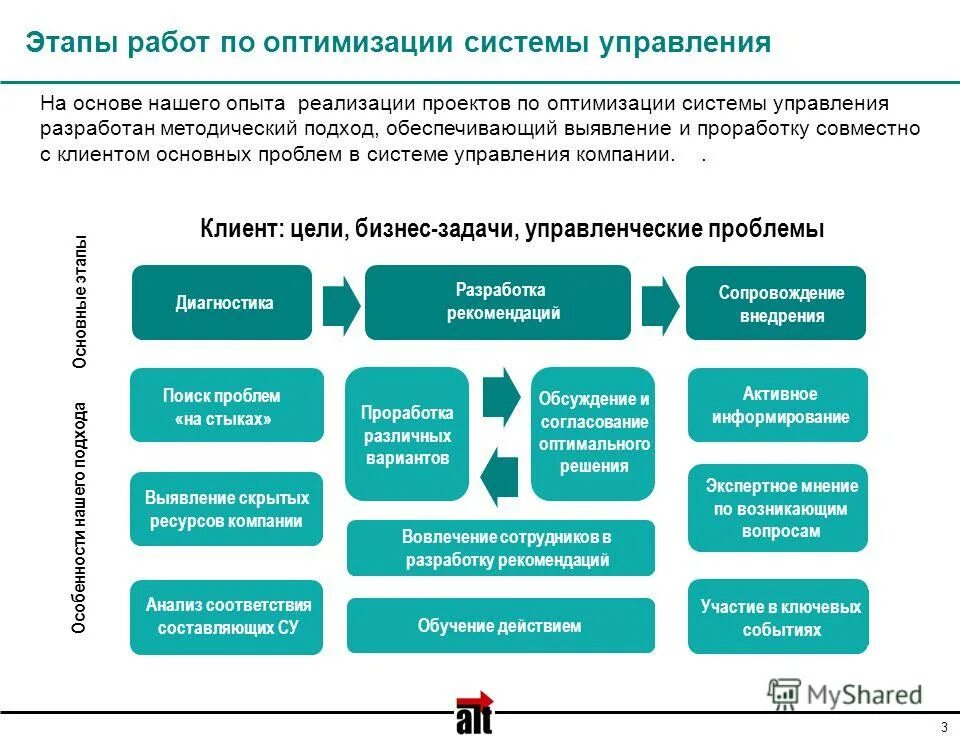 Этапы работ по оптимизации системы управления

На основе нашего опыта реализации проектов по оптимизации системы управления разработан методический подход, обеспечивающий выявление и проработку совместно с клиентом основных проблем в системе управления компании. .

Клиент: цели, бизнес-задачи, управленческие проблемы

Основные этапы

Диагностика

Разработка рекомендаций

Сопровождение внедрения

Особенности нашего подхода

Поиск проблем «на стыках»

Выявление скрытых ресурсов компании

Анализ соответствия составляющих СУ

Проработка различных вариантов

Обсуждение и согласование оптимального решения

Вовлечение сотрудников в разработку рекомендаций

Обучение действием

Активное информирование

Экспертное мнение по возникающим вопросам

Участие в ключевых событиях

MyShared

alt

3